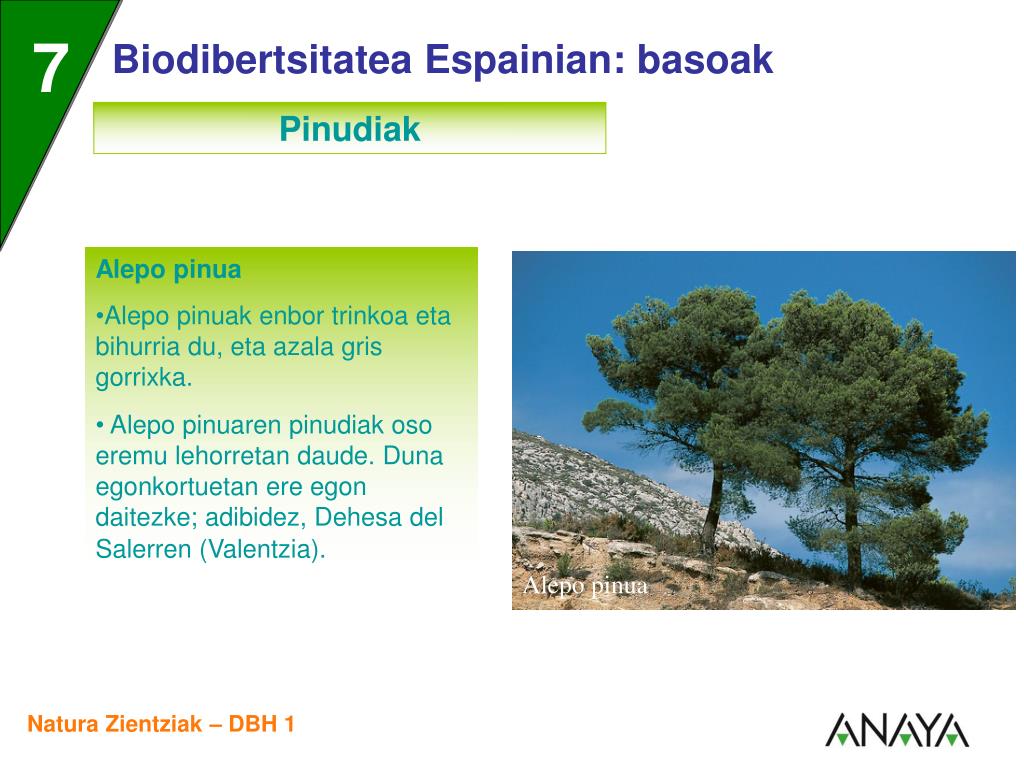 7

Biodibertsitatea Espainian: basoak

Pinudiak

Alepo pinua

•Alepo pinuak enbor trinkoa eta bihurria du, eta azala gris gorrixka.

• Alepo pinuaren pinudiak oso eremu lehorretan daude. Duna egonkortuetan ere egon daitezke; adibidez, Dehesa del Salerren (Valentzia).

Alepo pinua

Natura Zientziak – DBH 1

ANAYA